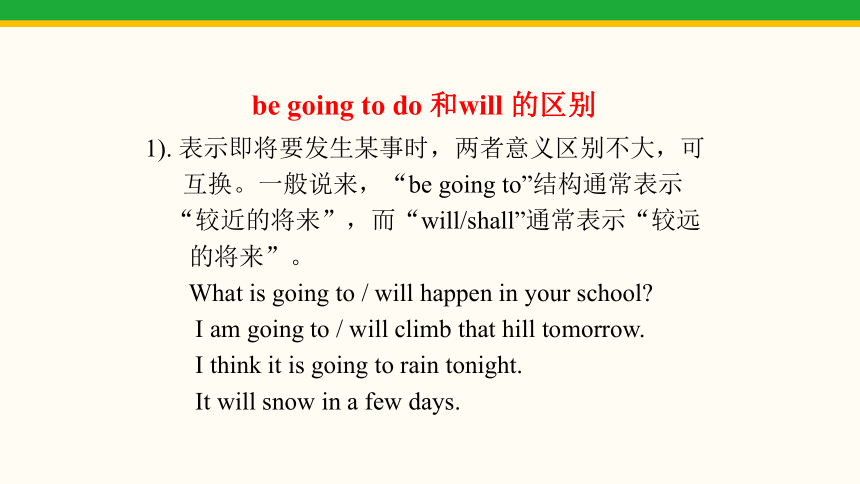 be going to do 和will 的区别

1). 表示即将要发生某事时，两者意义区别不大，可互换。一般说来，“be going to”结构通常表示“较近的将来”，而“will/shall”通常表示“较远的将来”。

What is going to / will happen in your school?

I am going to / will climb that hill tomorrow.

I think it is going to rain tonight.

It will snow in a few days.